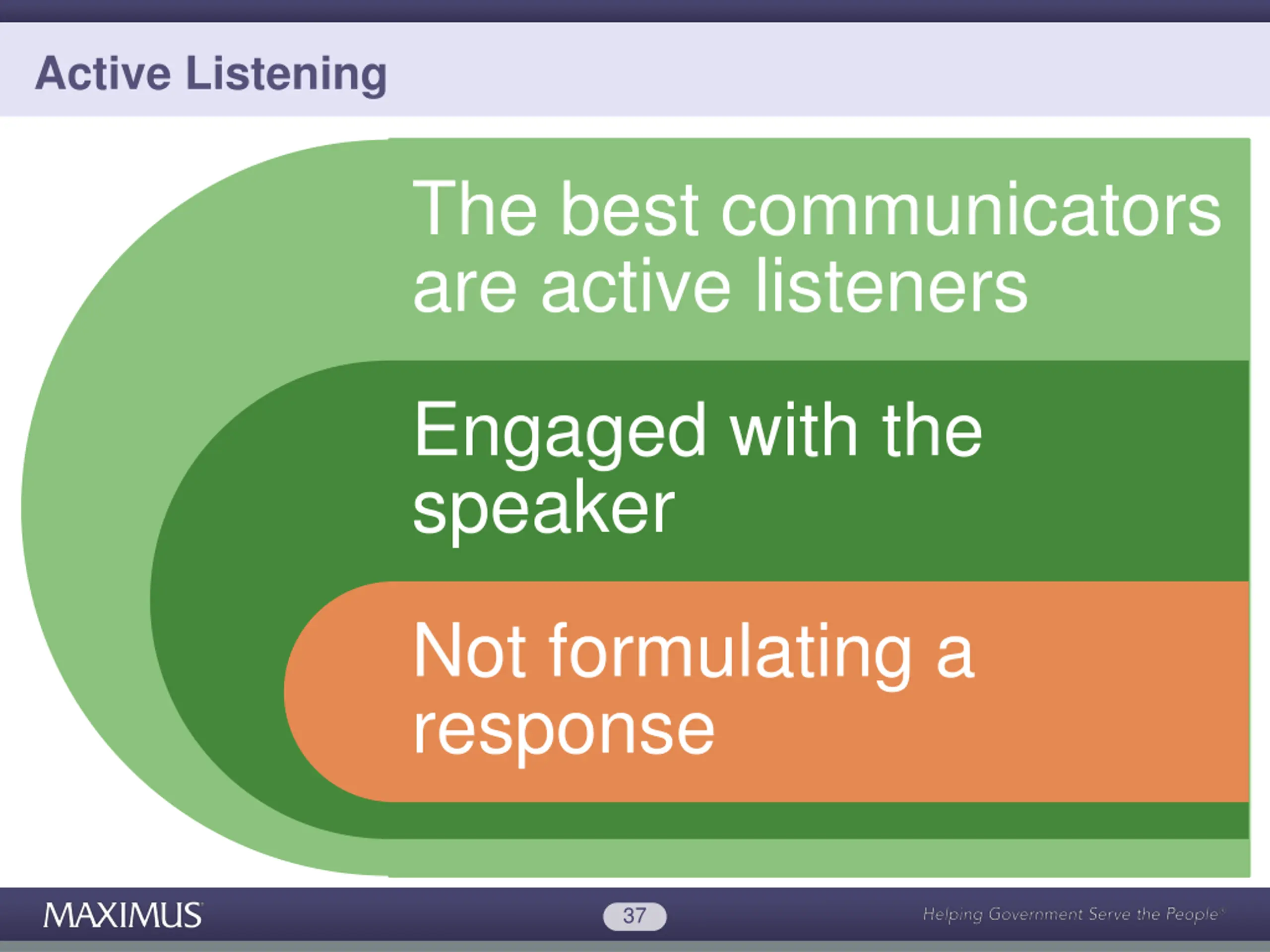 Active Listening

The best communicators are active listeners

Engaged with the speaker

Not formulating a response

MAXIMUS

37

Helping Government Serve the People